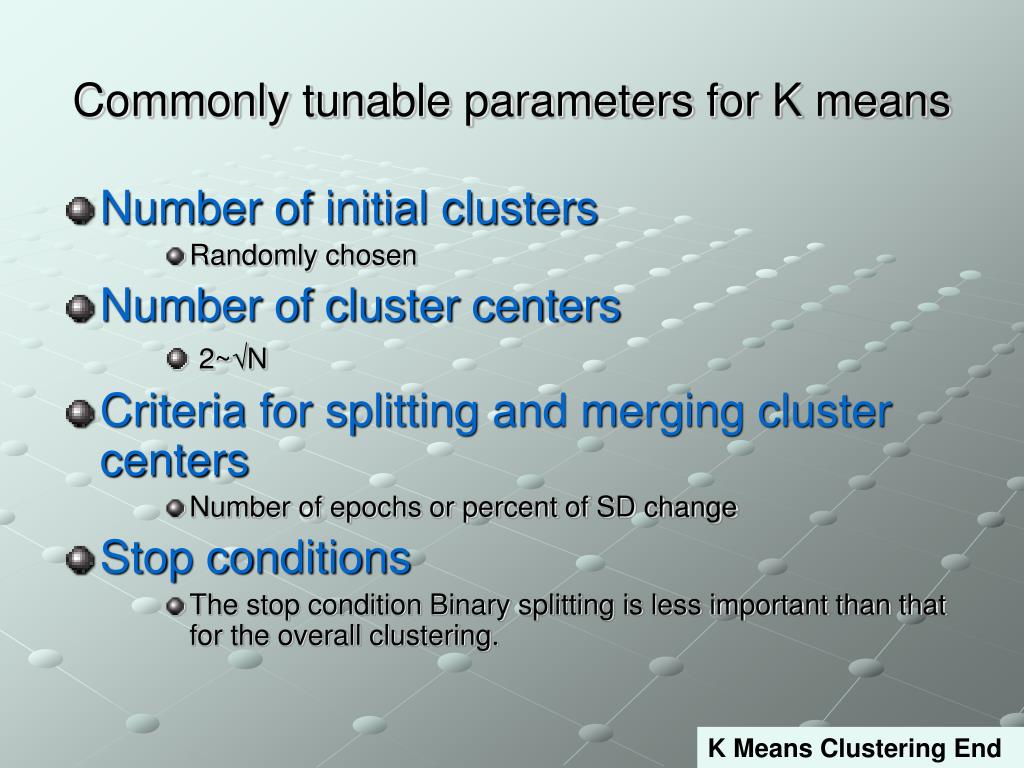 Commonly tunable parameters for K means

Number of initial clusters

Randomly chosen

Number of cluster centers

$2\sim\sqrt{N}$

Criteria for splitting and merging cluster centers

Number of epochs or percent of SD change

Stop conditions

The stop condition Binary splitting is less important than that for the overall clustering.

K Means Clustering End